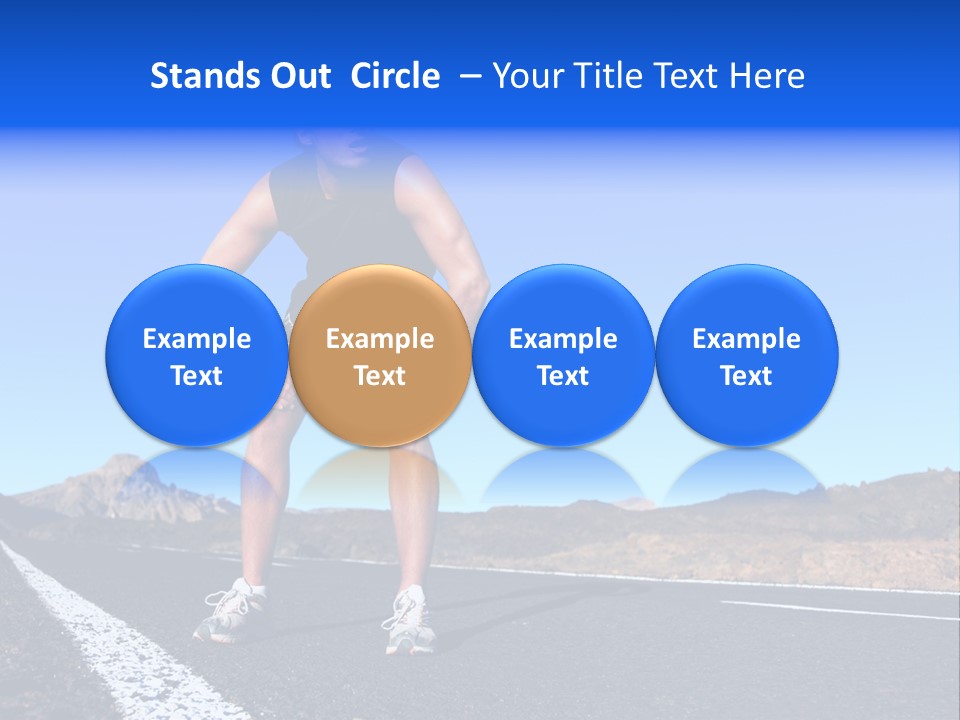 Stands Out Circle – Your Title Text Here

Example Text

Example Text

Example Text

Example Text